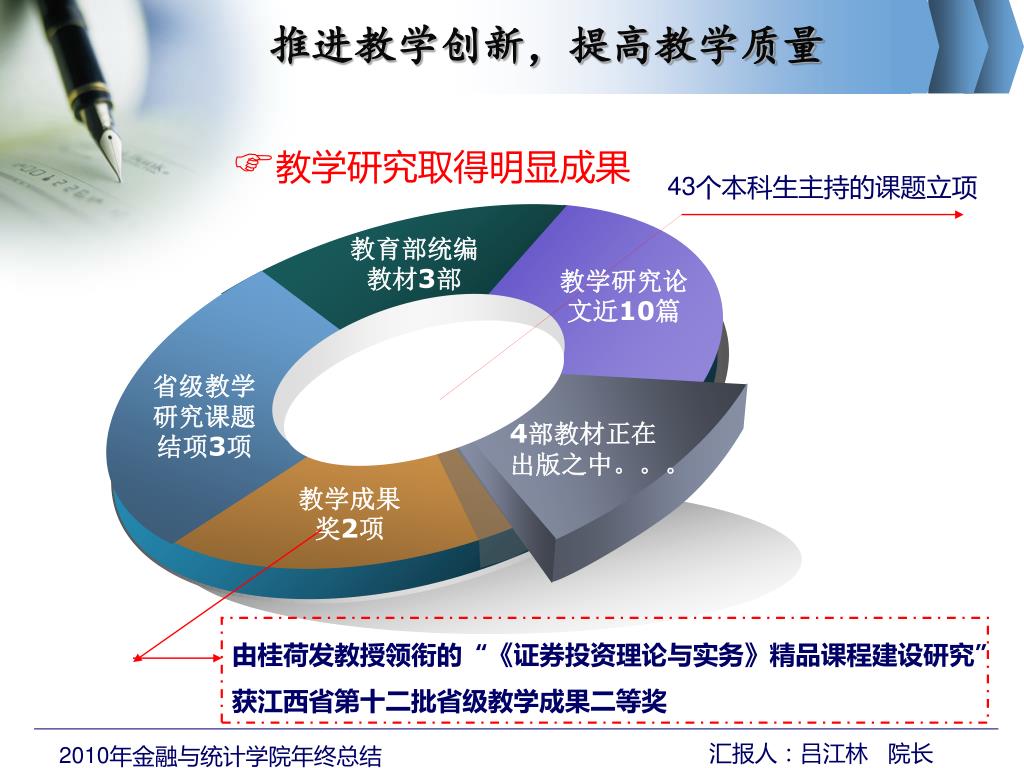 推进教学创新，提高教学质量

☞教学研究取得明显成果

43个本科生主持的课题立项

教育部统编教材3部

教学研究论文近10篇

省级教学研究课题结项3项

4部教材正在出版之中。。。

教学成果奖2项

由桂荷发教授领衔的“《证券投资理论与实务》精品课程建设研究”获江西省第十二批省级教学成果二等奖

2010年金融与统计学院年终总结

汇报人：吕江林　院长